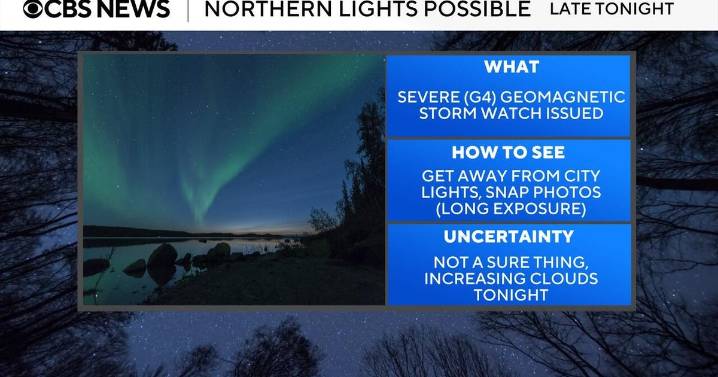 CBS NEWS | NORTHERN LIGHTS POSSIBLE LATE TONIGHT

WHAT

SEVERE (G4) GEOMAGNETIC STORM WATCH ISSUED

HOW TO SEE

GET AWAY FROM CITY LIGHTS, SNAP PHOTOS (LONG EXPOSURE)

UNCERTAINTY

NOT A SURE THING, INCREASING CLOUDS TONIGHT